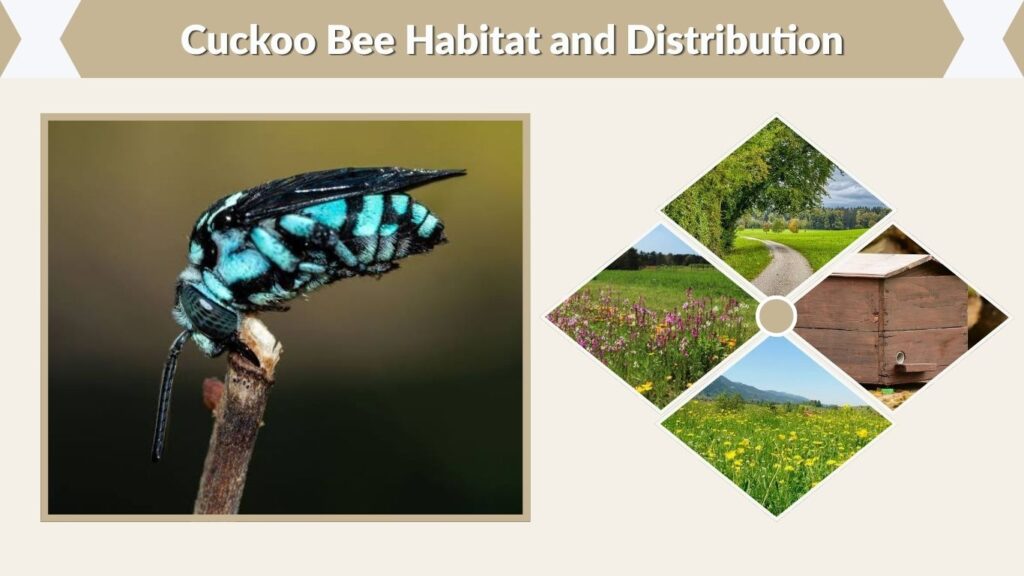 Cuckoo Bee Habitat and Distribution